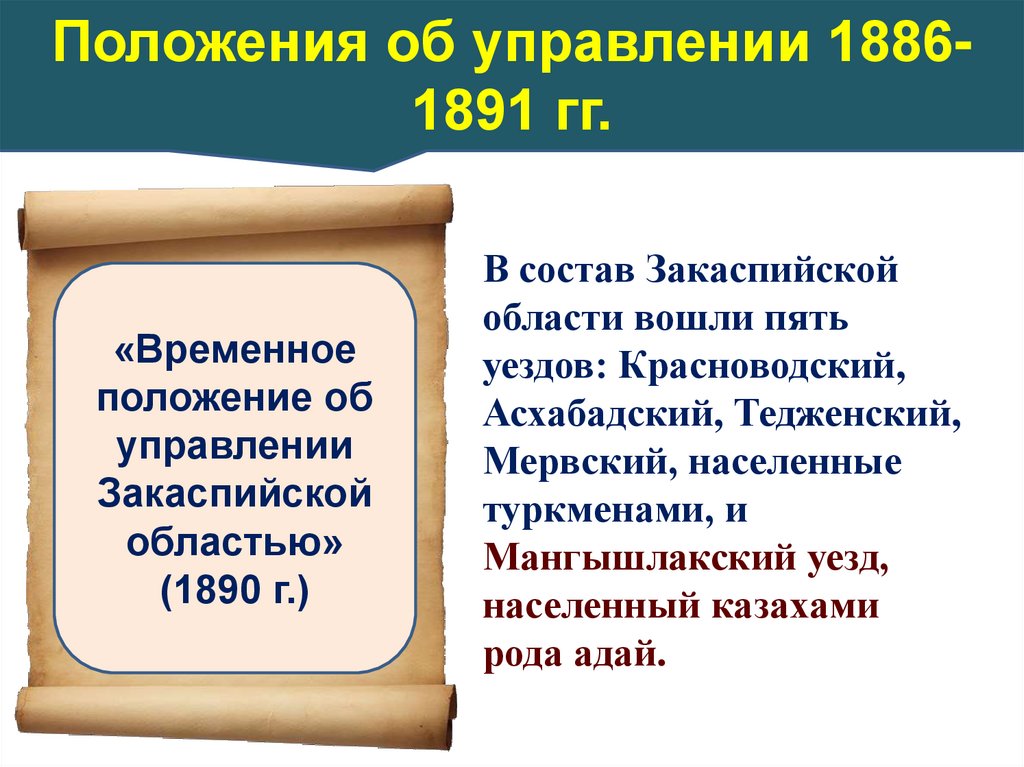 Положения об управлении 1886-1891 гг.

«Временное положение об управлении Закаспийской областью» (1890 г.)

В состав Закаспийской области вошли пять уездов: Красноводский, Асхабадский, Тедженский, Мервский, населенные туркменами, и Мангышлакский уезд, населенный казахами рода адай.